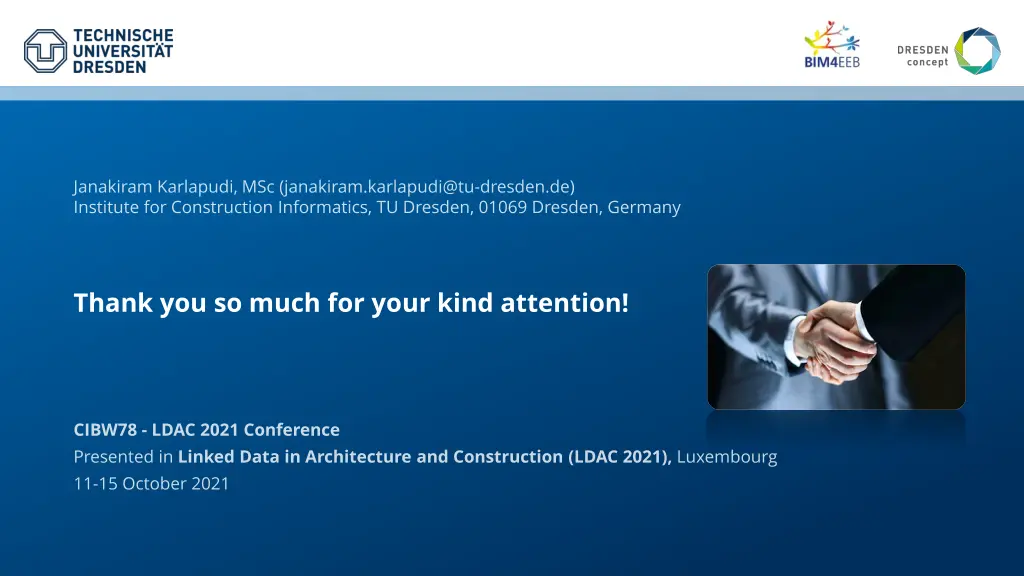 TECHNISCHE UNIVERSITÄT DRESDEN

BIM4EEB

DRESDEN concept

Janakiram Karlapudi, MSc (janakiram.karlapudi@tu-dresden.de)
Institute for Construction Informatics, TU Dresden, 01069 Dresden, Germany

Thank you so much for your kind attention!

CIBW78 - LDAC 2021 Conference
Presented in Linked Data in Architecture and Construction (LDAC 2021), Luxembourg
11-15 October 2021